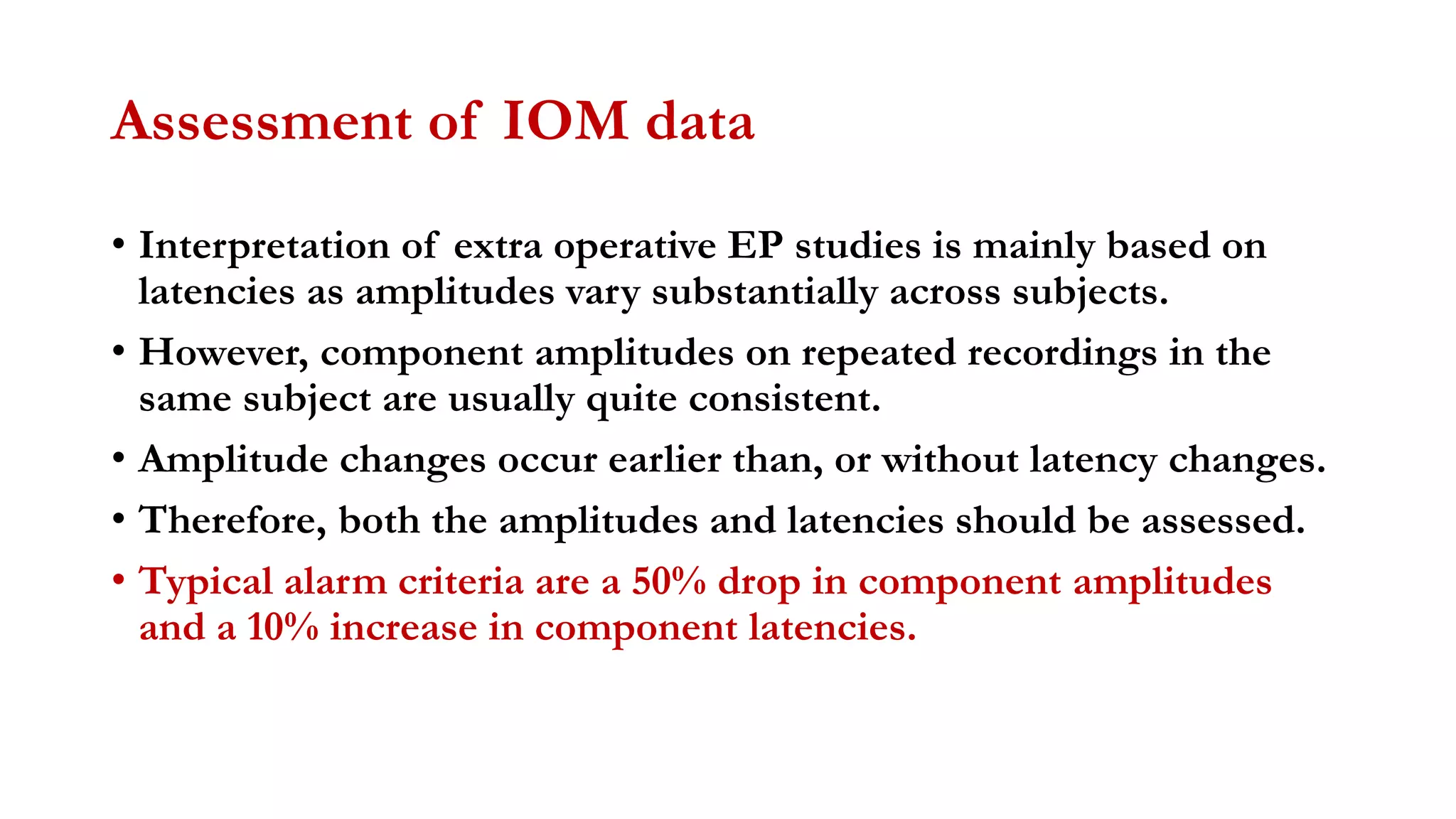 Assessment of IOM data

• Interpretation of extra operative EP studies is mainly based on latencies as amplitudes vary substantially across subjects.

• However, component amplitudes on repeated recordings in the same subject are usually quite consistent.

• Amplitude changes occur earlier than, or without latency changes.

• Therefore, both the amplitudes and latencies should be assessed.

• Typical alarm criteria are a 50% drop in component amplitudes and a 10% increase in component latencies.